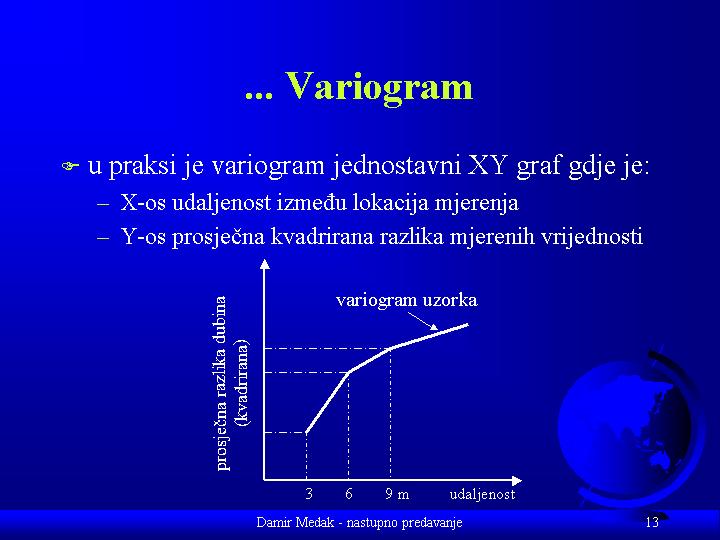 ... Variogram

u praksi je variogram jednostavni XY graf gdje je:
– X-os udaljenost između lokacija mjerenja
– Y-os prosječna kvadrirana razlika mjerenih vrijednosti

prosječna razlika dubina (kvadrirana)

variogram uzorka

3 6 9 m udaljenost

Damir Medak - nastupno predavanje 13